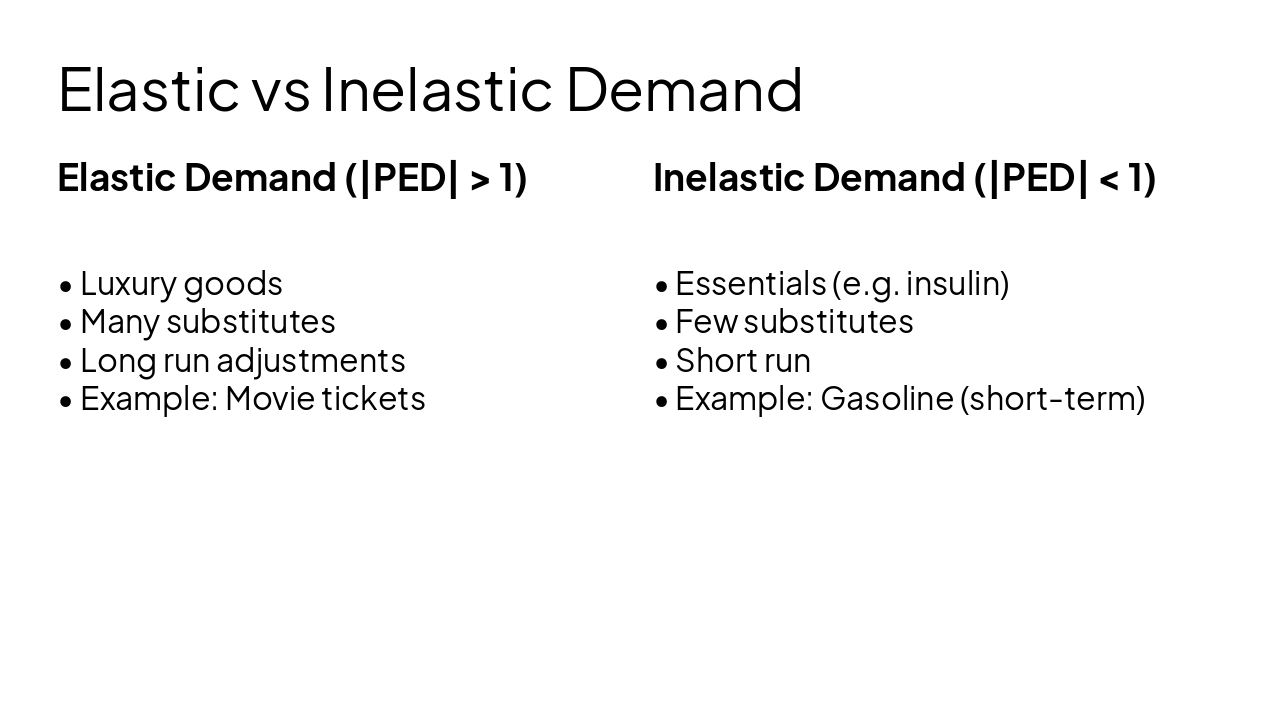 Elastic vs Inelastic Demand

Elastic Demand (|PED| > 1)

• Luxury goods
• Many substitutes
• Long run adjustments
• Example: Movie tickets

Inelastic Demand (|PED| < 1)

• Essentials (e.g. insulin)
• Few substitutes
• Short run
• Example: Gasoline (short-term)